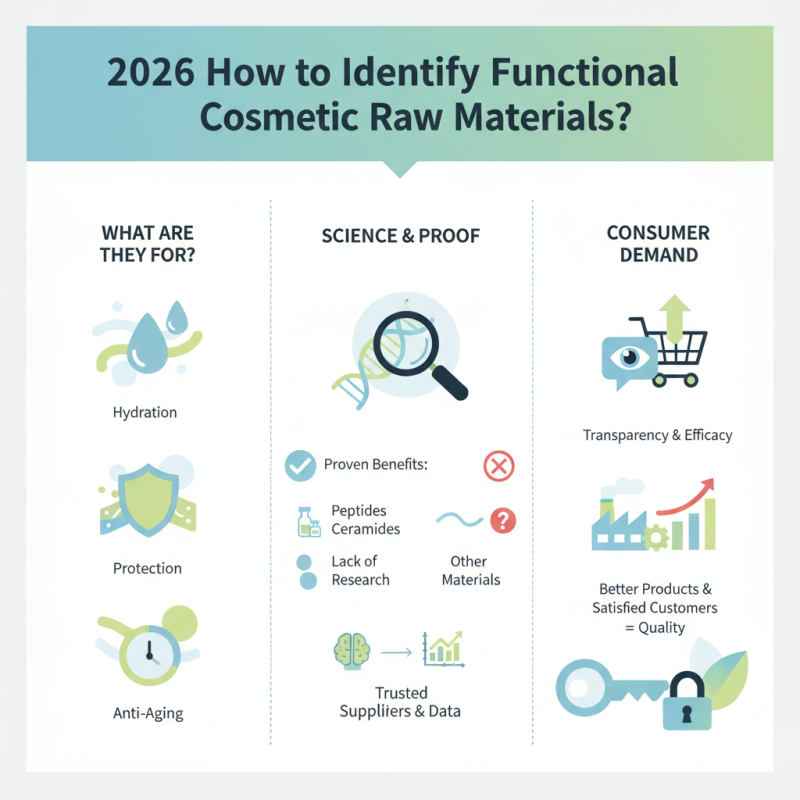 2026 How to Identify Functional Cosmetic Raw Materials?

WHAT ARE THEY FOR?

Hydration

Protection

Anti-Aging

SCIENCE & PROOF

Proven Benefits:

Peptides
Ceramides

Lack of
Research

Other
Materials

Trusted
Suppliiers & Data

CONSUMER DEMAND

Transparency & Efficacy

Better Products & Satisfied Customers = Quality